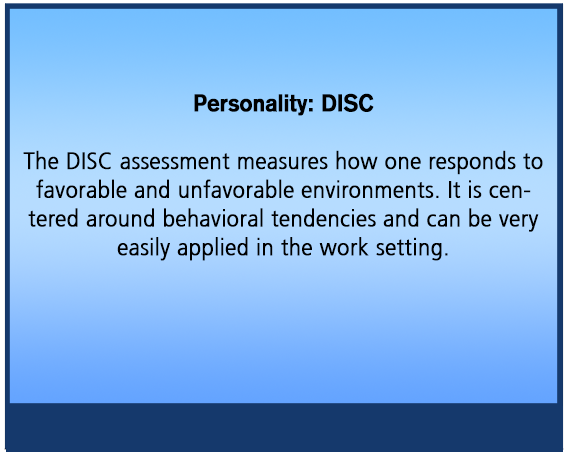 Personality: DISC

The DISC assessment measures how one responds to favorable and unfavorable environments. It is centered around behavioral tendencies and can be very easily applied in the work setting.